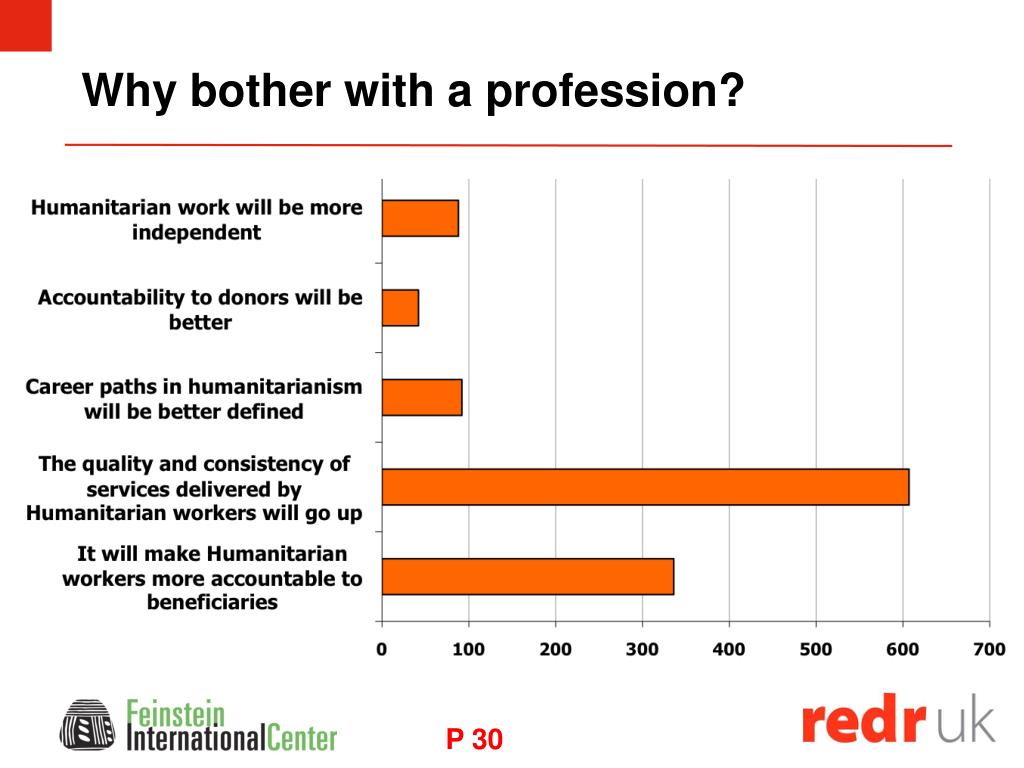 Why bother with a profession?

Humanitarian work will be more independent

Accountability to donors will be better

Career paths in humanitarianism will be better defined

The quality and consistency of services delivered by Humanitarian workers will go up

It will make Humanitarian workers more accountable to beneficiaries

0 100 200 300 400 500 600 700

Feinstein International Center

P 30

redr uk